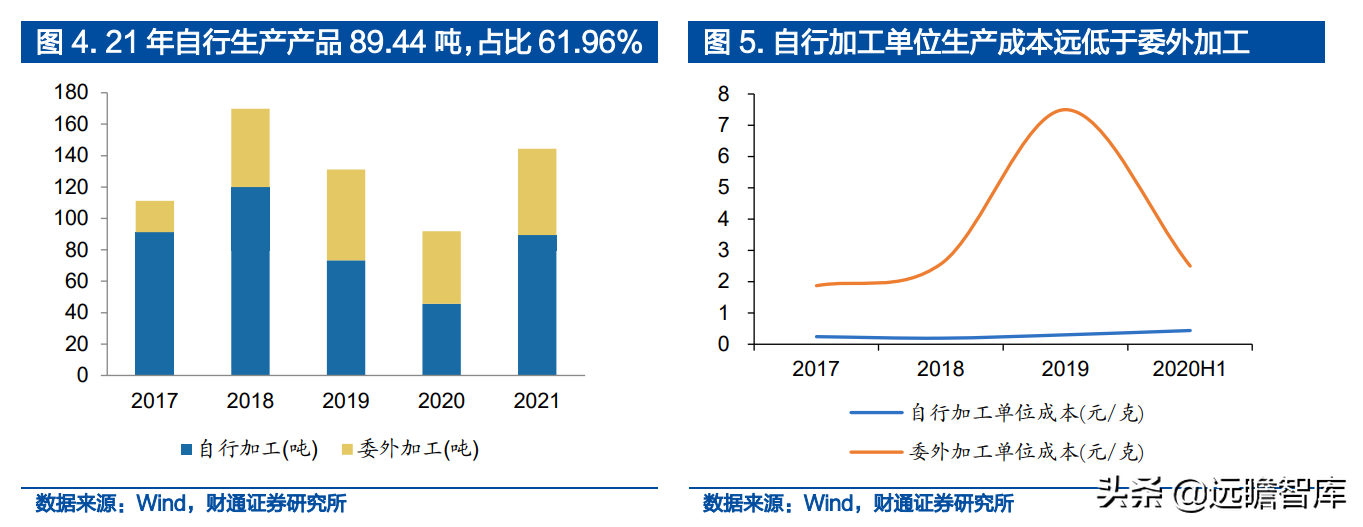 图 4. 21 年自行生产产品 89.44 吨，占比 61.96%

180
160
140
120
100
80
60
40
20
0

2017 2018 2019 2020 2021

自行加工(吨) 委外加工(吨)

数据来源：Wind，财通证券研究所

图 5. 自行加工单位生产成本远低于委外加工

8
7
6
5
4
3
2
1
0

2017 2018 2019 2020H1

自行加工单位成本(元/克)
委外加工单位成本(元/克)

数据来源：Wind，财通证券研究所

头条 @远瞻智库